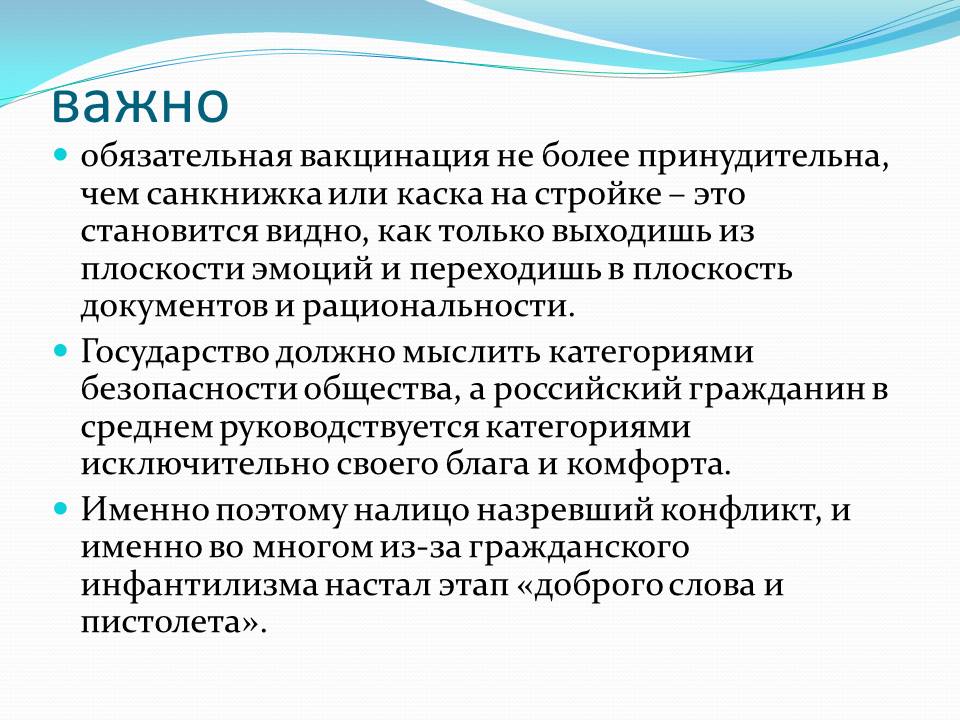 важно

обязательная вакцинация не более принудительна, чем санкнижка или каска на стройке – это становится видно, как только выходишь из плоскости эмоций и переходишь в плоскость документов и рациональности.

Государство должно мыслить категориями безопасности общества, а российский гражданин в среднем руководствуется категориями исключительно своего блага и комфорта.

Именно поэтому налицо назревший конфликт, и именно во многом из-за гражданского инфантилизма настал этап «доброго слова и пистолета».